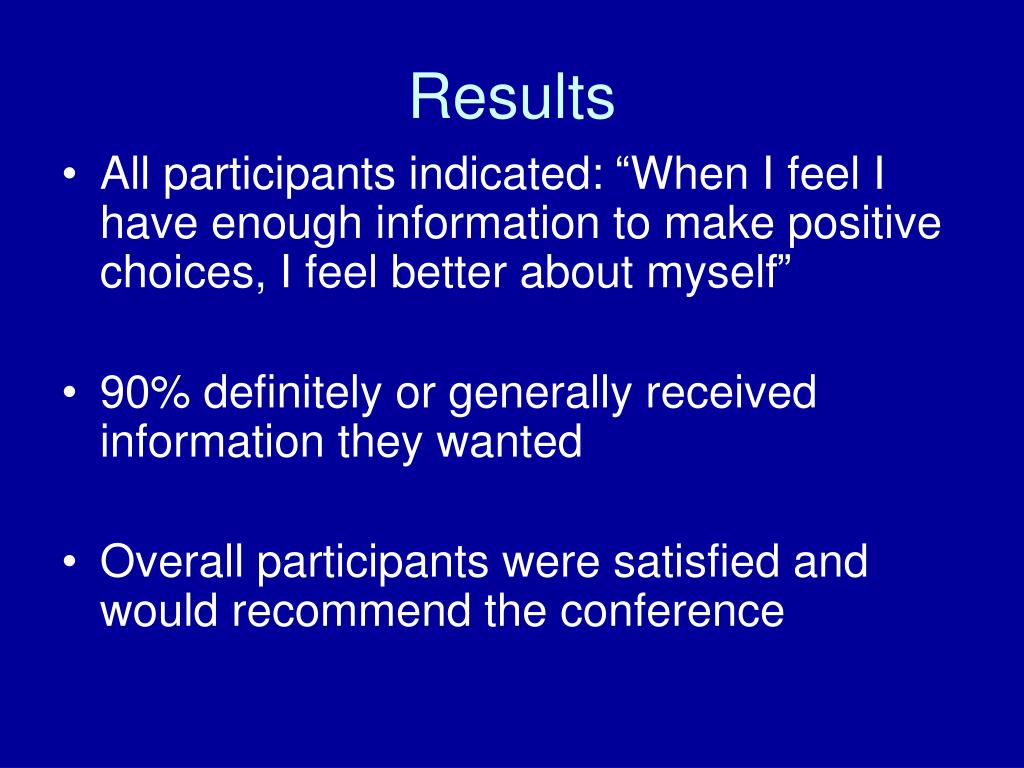 Results

• All participants indicated: “When I feel I have enough information to make positive choices, I feel better about myself”

• 90% definitely or generally received information they wanted

• Overall participants were satisfied and would recommend the conference